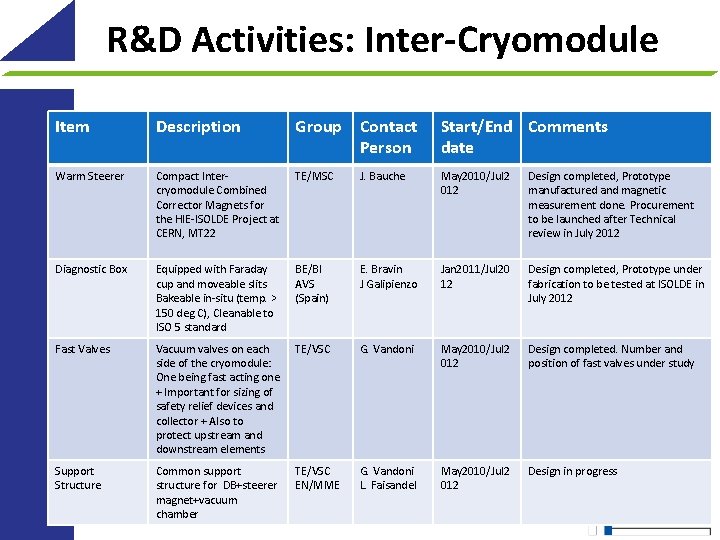 R&D Activities: Inter-Cryomodule

| Item | Description | Group | Contact Person | Start/End date | Comments |
|---|---|---|---|---|---|
| Warm Steerer | Compact Inter-cryomodule Combined Corrector Magnets for the HIE-ISOLDE Project at CERN, MT22 | TE/MSC | J. Bauche | May2010/Jul2012 | Design completed, Prototype manufactured and magnetic measurement done. Procurement to be launched after Technical review in July 2012 |
| Diagnostic Box | Equipped with Faraday cup and moveable slits Bakeable in-situ (temp. > 150 deg C), Cleanable to ISO 5 standard | BE/BI AVS (Spain) | E. Bravin J Galipienzo | Jan2011/Jul2012 | Design completed, Prototype under fabrication to be tested at ISOLDE in July 2012 |
| Fast Valves | Vacuum valves on each side of the cryomodule: One being fast acting one + Important for sizing of safety relief devices and collector + Also to protect upstream and downstream elements | TE/VSC | G. Vandoni | May2010/Jul2012 | Design completed. Number and position of fast valves under study |
| Support Structure | Common support structure for DB+steerer magnet+vacuum chamber | TE/VSC EN/MME | G. Vandoni L. Faisandel | May2010/Jul2012 | Design in progress |